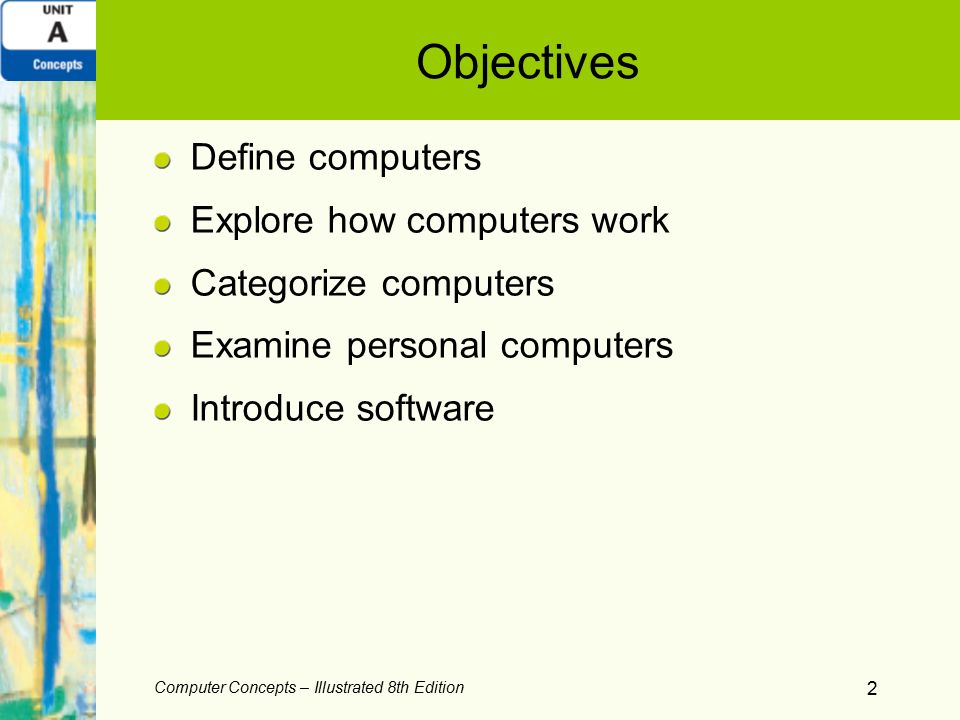 UNIT
A
Concepts

Objectives

Define computers

Explore how computers work

Categorize computers

Examine personal computers

Introduce software

Computer Concepts – Illustrated 8th Edition

2